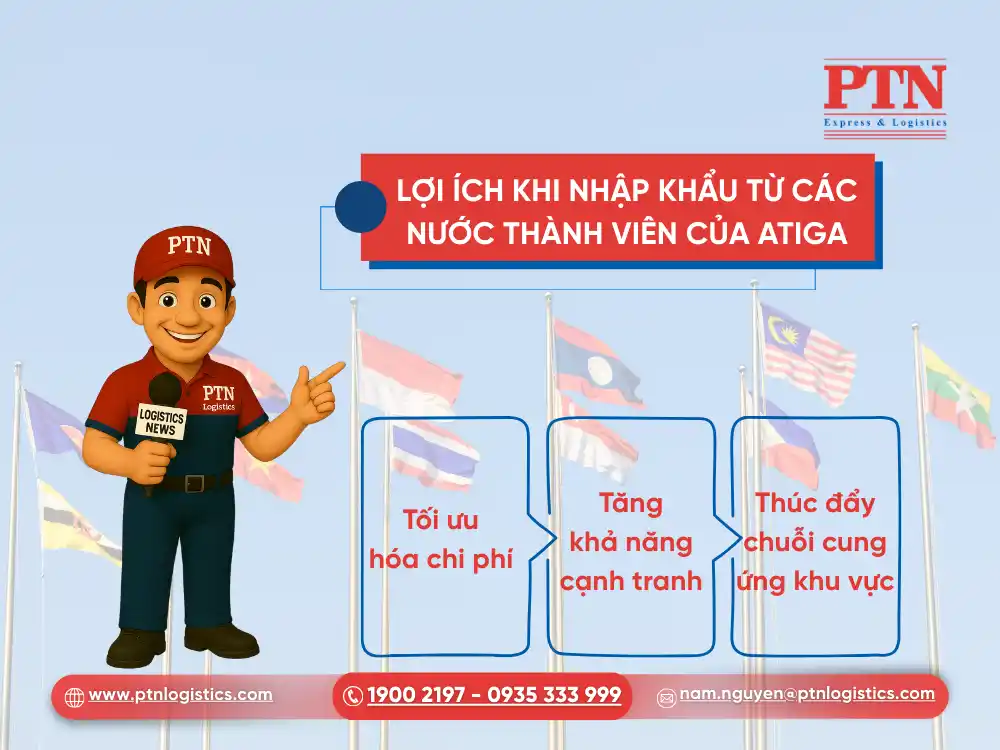 PTN
Express & Logistics

LỢI ÍCH KHI NHẬP KHẨU TỪ CÁC NƯỚC THÀNH VIÊN CỦA ATIGA

PTN

PTN Logistics

LOGISTICS NEWS

Tối ưu hóa chi phí

Tăng khả năng cạnh tranh

Thúc đẩy chuỗi cung ứng khu vực

www.ptnlogistics.com

1900 2197 - 0935 333 999

nam.nguyen@ptnlogistics.com